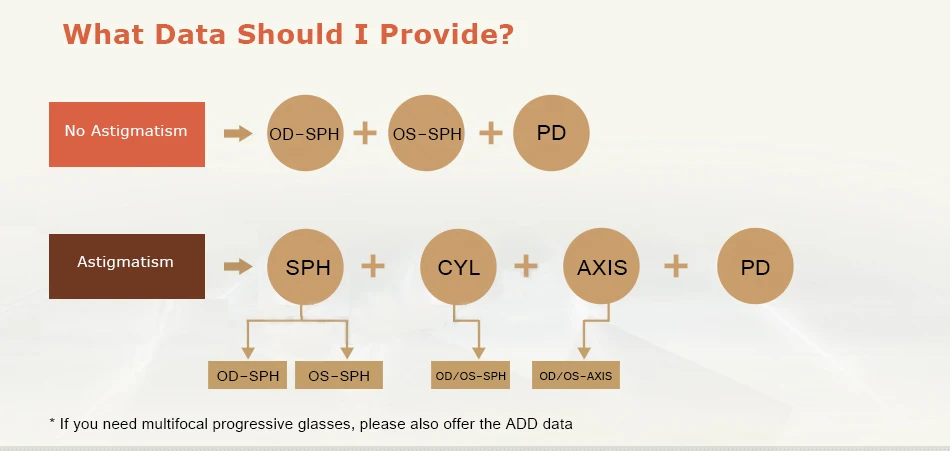 What Data Should I Provide?

No Astigmatism

OD-SPH + OS-SPH + PD

Astigmatism

SPH + CYL + AXIS + PD

OD-SPH OS-SPH

OD/OS-SPH

OD/OS-AXIS

* If you need multifocal progressive glasses, please also offer the ADD data